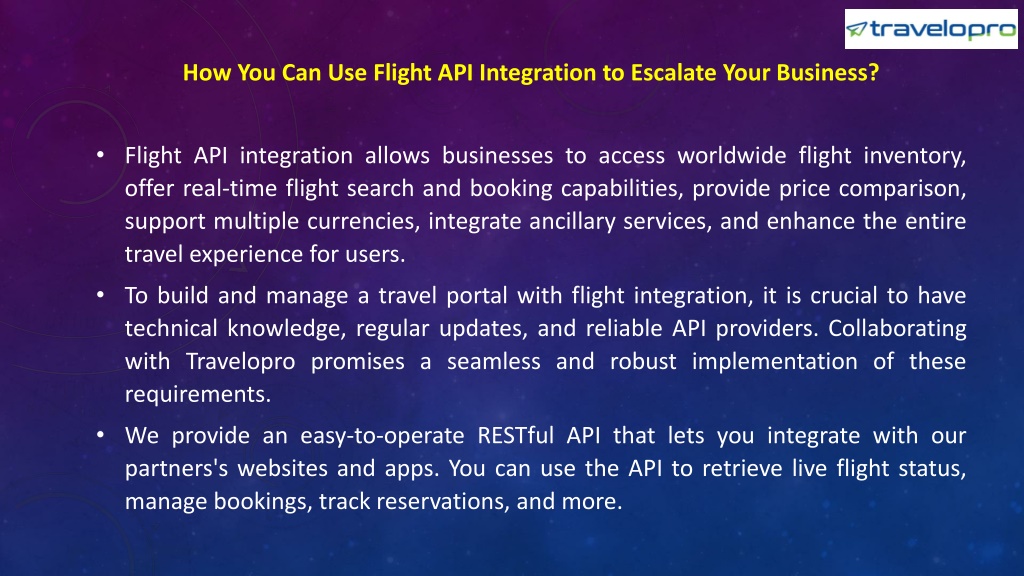 travelopro

How You Can Use Flight API Integration to Escalate Your Business?

• Flight API integration allows businesses to access worldwide flight inventory, offer real-time flight search and booking capabilities, provide price comparison, support multiple currencies, integrate ancillary services, and enhance the entire travel experience for users.

• To build and manage a travel portal with flight integration, it is crucial to have technical knowledge, regular updates, and reliable API providers. Collaborating with Travelopro promises a seamless and robust implementation of these requirements.

• We provide an easy-to-operate RESTful API that lets you integrate with our partners's websites and apps. You can use the API to retrieve live flight status, manage bookings, track reservations, and more.